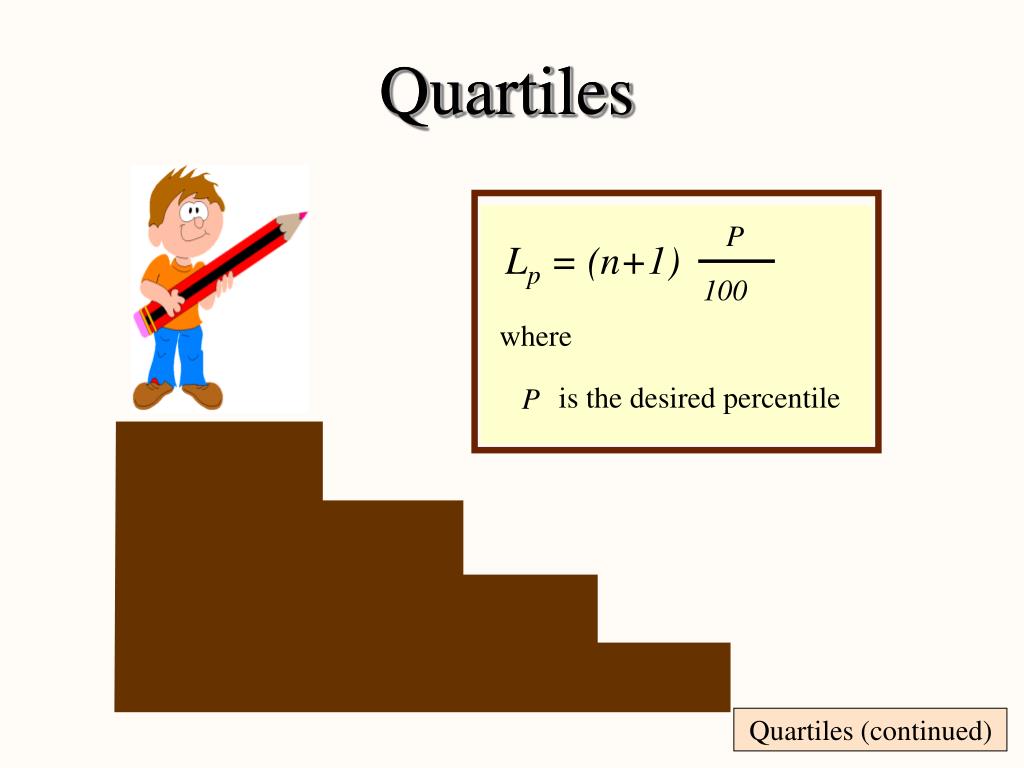 Quartiles

$L_p = (n+1) \frac{P}{100}$

where

$P$ is the desired percentile

Quartiles (continued)